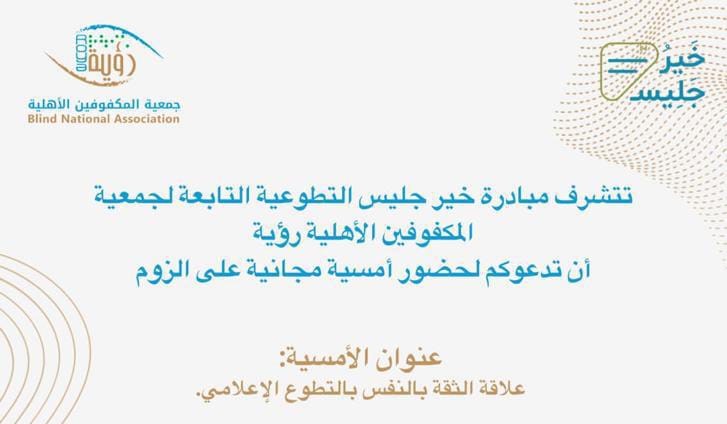 خَيرُ جَلِيس

رؤية
جمعية المكفوفين الأهلية
Blind National Association

تتشرف مبادرة خير جليس التطوعية التابعة لجمعية المكفوفين الأهلية رؤية أن تدعوكم لحضور أمسية مجانية على الزوم

عنوان الأمسية:
علاقة الثقة بالنفس بالتطوع الإعلامي.